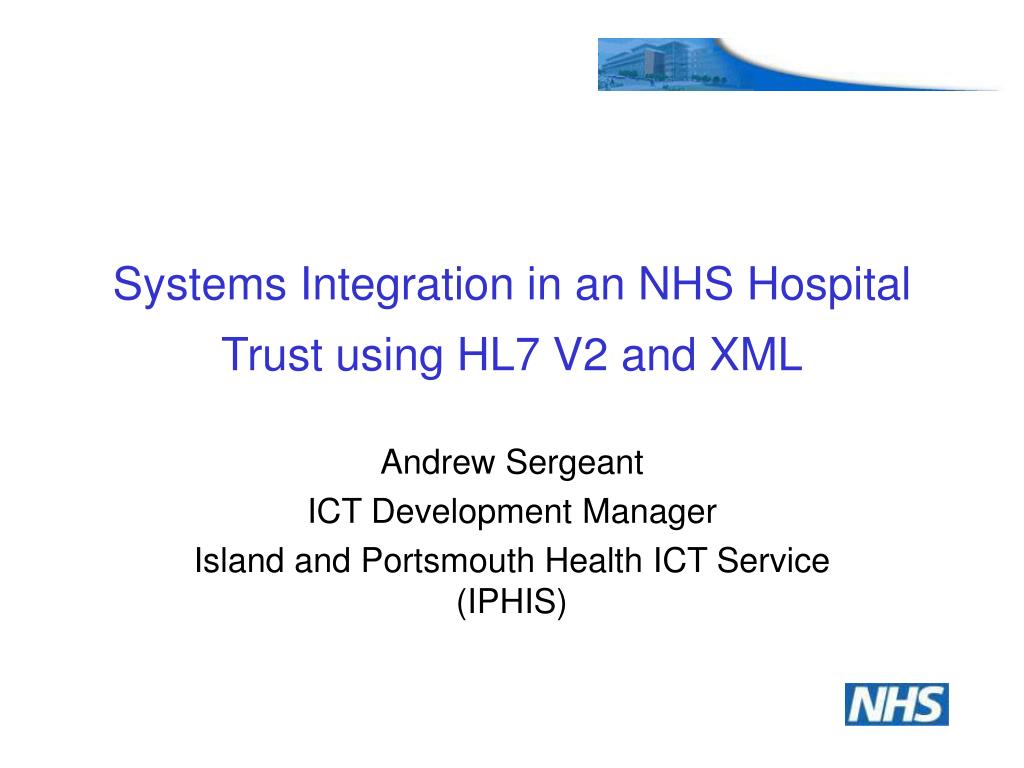 Systems Integration in an NHS Hospital Trust using HL7 V2 and XML

Andrew Sergeant
ICT Development Manager
Island and Portsmouth Health ICT Service (IPHIS)

NHS